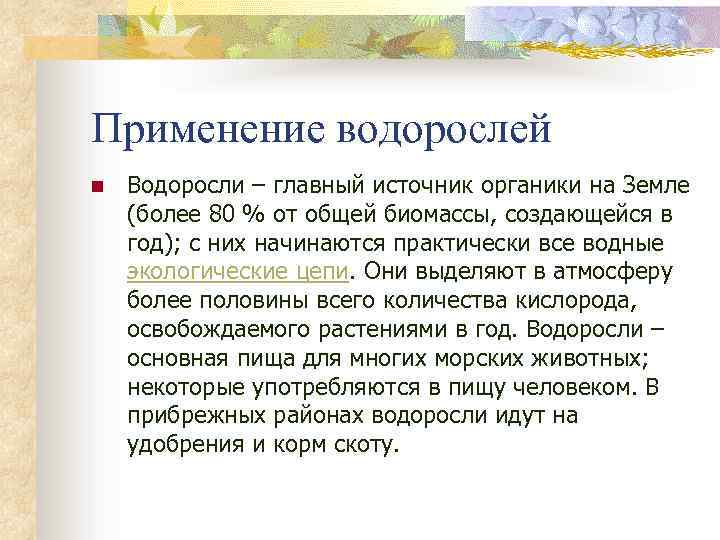 Применение водорослей

Водоросли – главный источник органики на Земле (более 80 % от общей биомассы, создающейся в год); с них начинаются практически все водные экологические цепи. Они выделяют в атмосферу более половины всего количества кислорода, освобождаемого растениями в год. Водоросли – основная пища для многих морских животных; некоторые употребляются в пищу человеком. В прибрежных районах водоросли идут на удобрения и корм скоту.